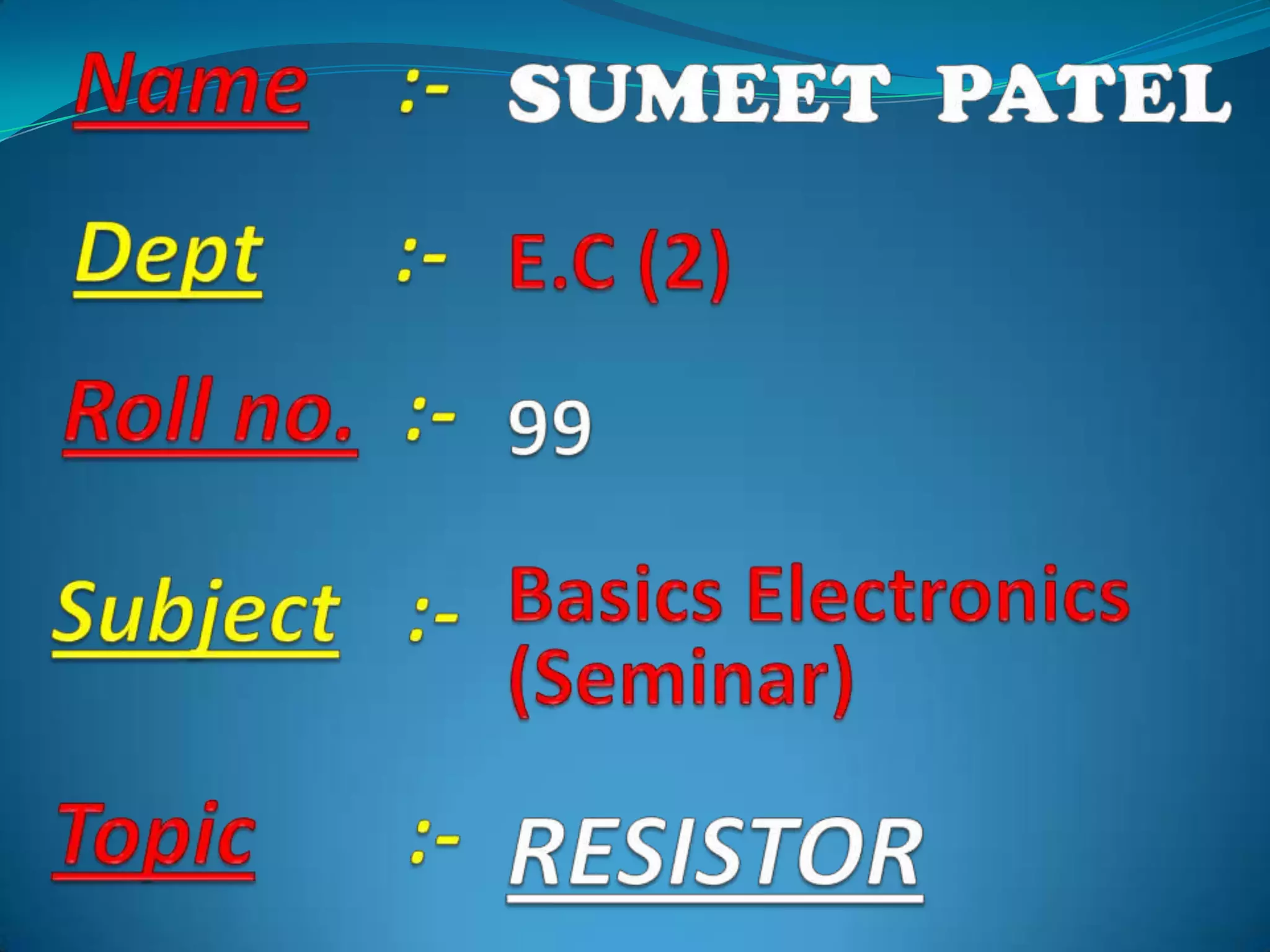 Name :- SUMEET PATEL

Dept :- E.C (2)

Roll no. :- 99

Subject :- Basics Electronics (Seminar)

Topic :- RESISTOR